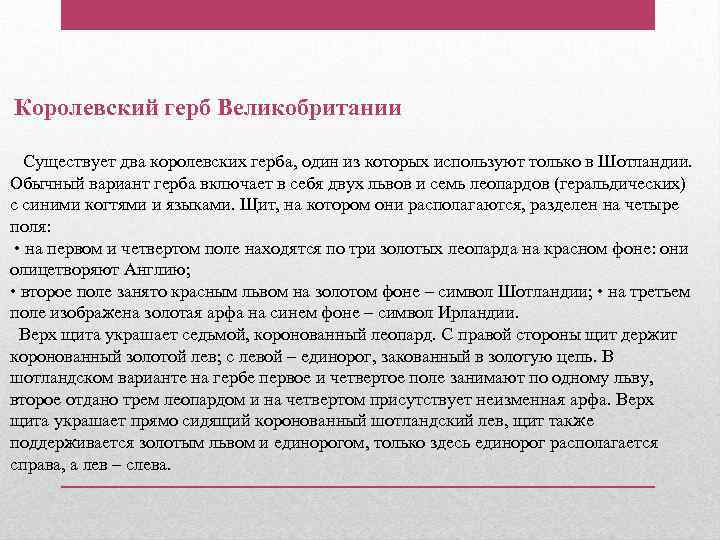 Королевский герб Великобритании

Существует два королевских герба, один из которых используют только в Шотландии. Обычный вариант герба включает в себя двух львов и семь леопардов (геральдических) с синими когтями и языками. Щит, на котором они располагаются, разделен на четыре поля:
• на первом и четвертом поле находятся по три золотых леопарда на красном фоне: они олицетворяют Англию;
• второе поле занято красным львом на золотом фоне – символ Шотландии; • на третьем поле изображена золотая арфа на синем фоне – символ Ирландии.
Верх щита украшает седьмой, коронованный леопард. С правой стороны щит держит коронованный золотой лев; с левой – единорог, закованный в золотую цепь. В шотландском варианте на гербе первое и четвертое поле занимают по одному льву, второе отдано трем леопардом и на четвертом присутствует неизменная арфа. Верх щита украшает прямо сидящий коронованный шотландский лев, щит также поддерживается золотым львом и единорогом, только здесь единорог располагается справа, а лев – слева.